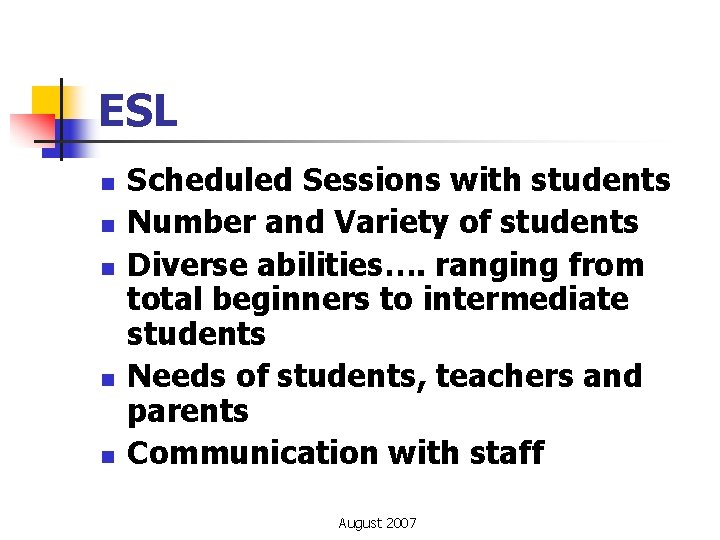 ESL

- Scheduled Sessions with students
- Number and Variety of students
- Diverse abilities…. ranging from total beginners to intermediate students
- Needs of students, teachers and parents
- Communication with staff

August 2007